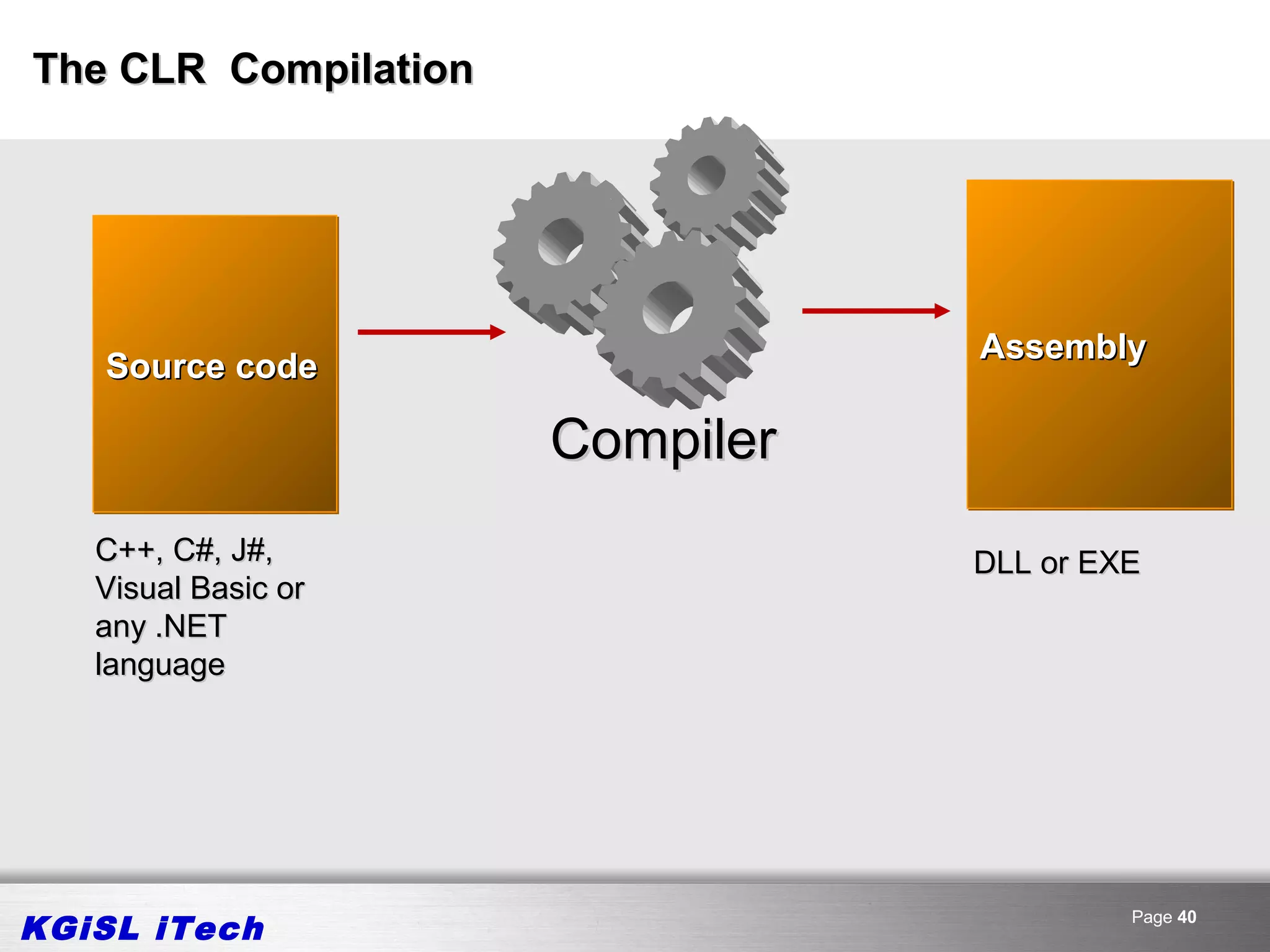 The CLR  Compilation

Source code

Compiler

Assembly

C++, C#, J#, Visual Basic or any .NET language

DLL or EXE

KGiSL iTech

Page 40